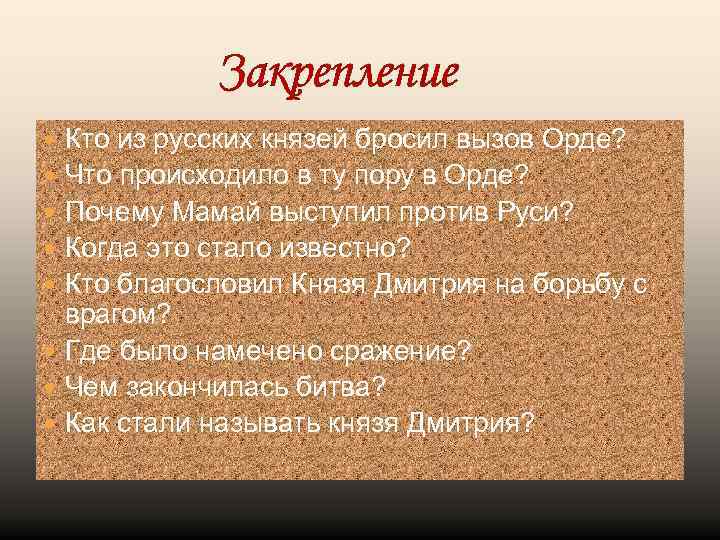 Закрепление

Кто из русских князей бросил вызов Орде?
Что происходило в ту пору в Орде?
Почему Мамай выступил против Руси?
Когда это стало известно?
Кто благословил Князя Дмитрия на борьбу с врагом?
Где было намечено сражение?
Чем закончилась битва?
Как стали называть князя Дмитрия?